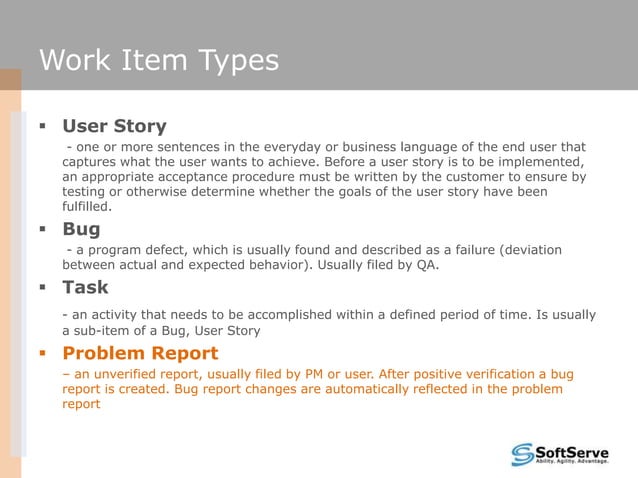 Work Item Types

▪ User Story

- one or more sentences in the everyday or business language of the end user that captures what the user wants to achieve. Before a user story is to be implemented, an appropriate acceptance procedure must be written by the customer to ensure by testing or otherwise determine whether the goals of the user story have been fulfilled.

▪ Bug

- a program defect, which is usually found and described as a failure (deviation between actual and expected behavior). Usually filed by QA.

▪ Task

- an activity that needs to be accomplished within a defined period of time. Is usually a sub-item of a Bug, User Story

▪ Problem Report

– an unverified report, usually filed by PM or user. After positive verification a bug report is created. Bug report changes are automatically reflected in the problem report

SoftServe
Ability. Agility. Advantage.